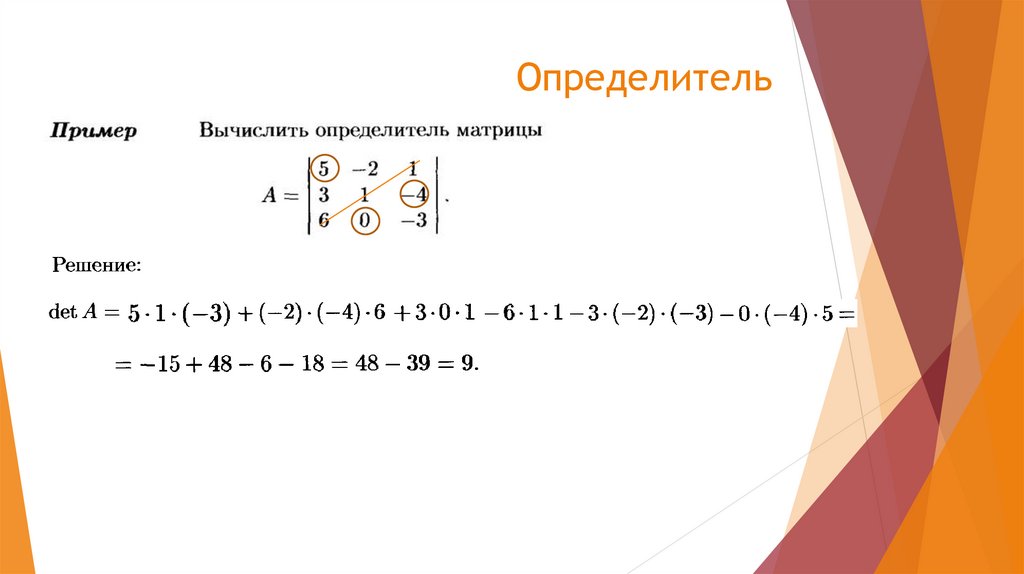 Определитель

**Пример** Вычислить определитель матрицы

$A = \begin{vmatrix} 5 & -2 & 1 \\ 3 & 1 & -4 \\ 6 & 0 & -3 \end{vmatrix}.$

Решение:

$\det A = 5 \cdot 1 \cdot (-3) + (-2) \cdot (-4) \cdot 6 + 3 \cdot 0 \cdot 1 - 6 \cdot 1 \cdot 1 - 3 \cdot (-2) \cdot (-3) - 0 \cdot (-4) \cdot 5 =$

$= -15 + 48 - 6 - 18 = 48 - 39 = 9.$